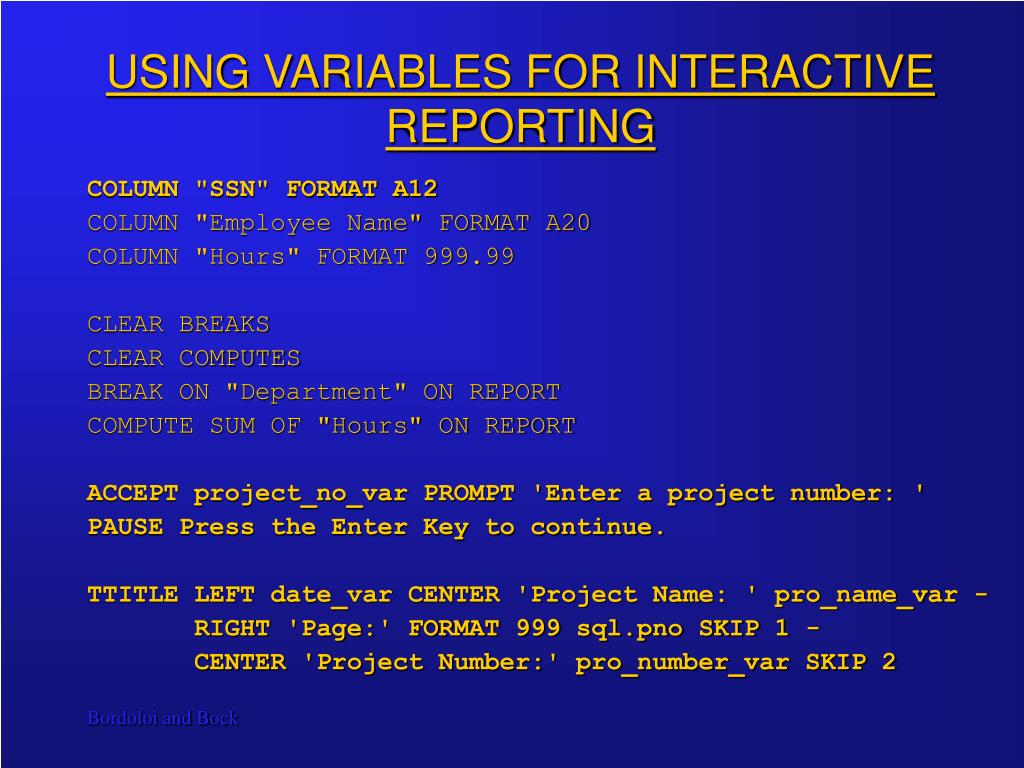 USING VARIABLES FOR INTERACTIVE REPORTING

COLUMN "SSN" FORMAT A12
COLUMN "Employee Name" FORMAT A20
COLUMN "Hours" FORMAT 999.99

CLEAR BREAKS
CLEAR COMPUTES
BREAK ON "Department" ON REPORT
COMPUTE SUM OF "Hours" ON REPORT

ACCEPT project_no_var PROMPT 'Enter a project number: '
PAUSE Press the Enter Key to continue.

TTITLE LEFT date_var CENTER 'Project Name: ' pro_name_var -
RIGHT 'Page:' FORMAT 999 sql.pno SKIP 1 -
CENTER 'Project Number:' pro_number_var SKIP 2

Bordoloi and Bock